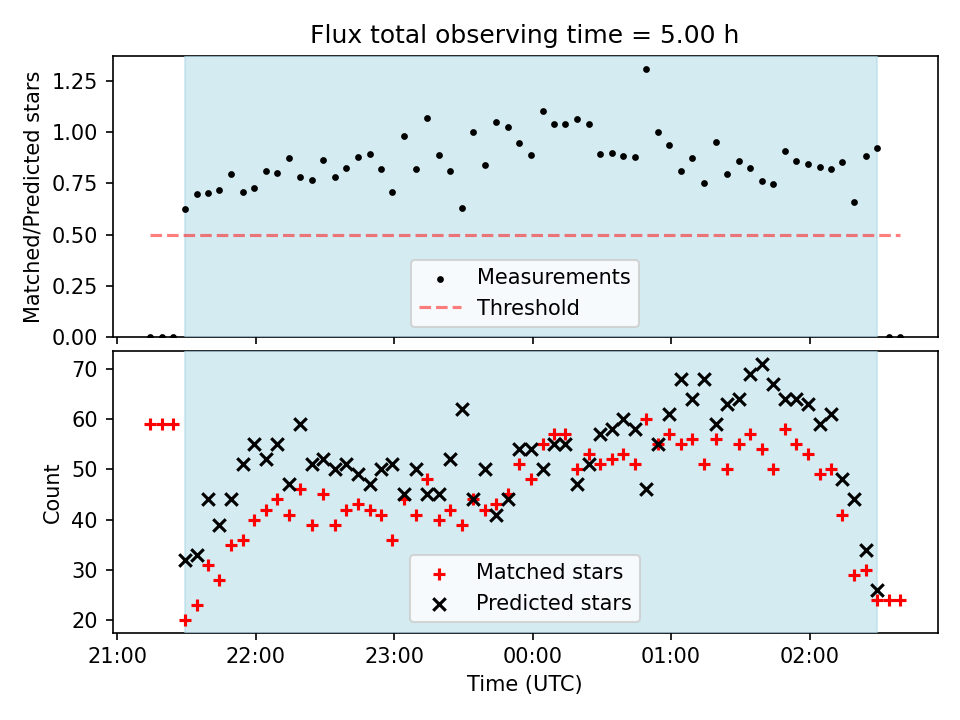 Flux total observing time = 5.00 h

Matched/Predicted stars

1.25
1.00
0.75
0.50
0.25
0.00

Measurements
Threshold

Count

70
60
50
40
30
20

Matched stars
Predicted stars

21:00
22:00
23:00
00:00
01:00
02:00

Time (UTC)